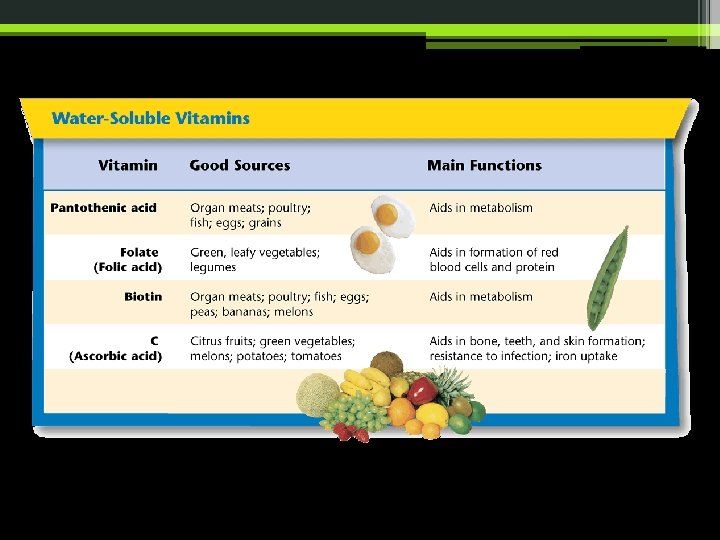 Water-Soluble Vitamins

| Vitamin | Good Sources | Main Functions |
|---|---|---|
| Pantothenic acid | Organ meats; poultry; fish; eggs; grains | Aids in metabolism |
| Folate (Folic acid) | Green, leafy vegetables; legumes | Aids in formation of red blood cells and protein |
| Biotin | Organ meats; poultry; fish; eggs; peas; bananas; melons | Aids in metabolism |
| C (Ascorbic acid) | Citrus fruits; green vegetables; melons; potatoes; tomatoes | Aids in bone, teeth, and skin formation; resistance to infection; iron uptake |